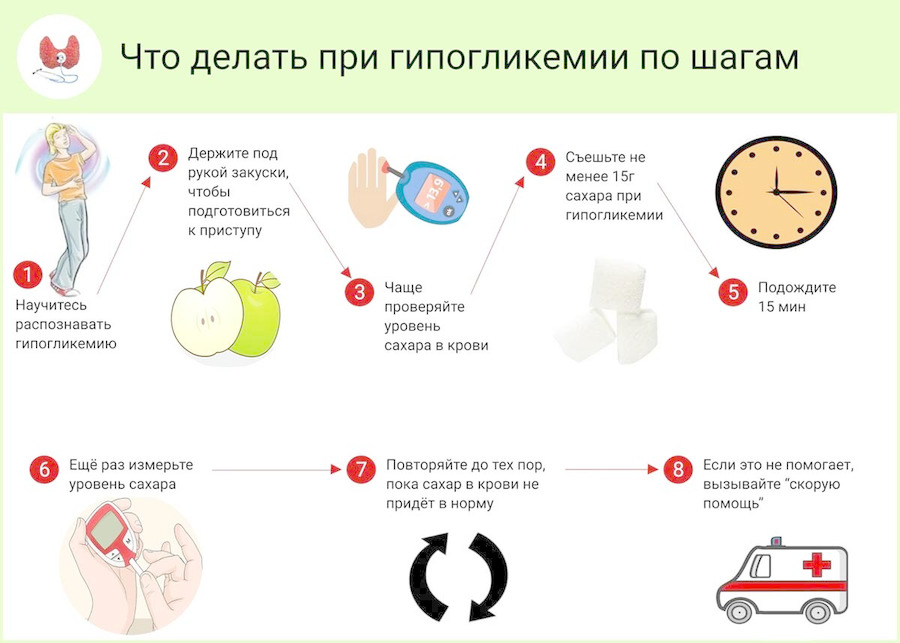 Что делать при гипогликемии по шагам

1 Научитесь распознавать гипогликемию

2 Держите под рукой закуски, чтобы подготовиться к приступу

3 Чаще проверяйте уровень сахара в крови

4 Съешьте не менее 15г сахара при гипогликемии

5 Подождите 15 мин

6 Ещё раз измерьте уровень сахара

7 Повторяйте до тех пор, пока сахар в крови не придёт в норму

8 Если это не помогает, вызывайте "скорую помощь"